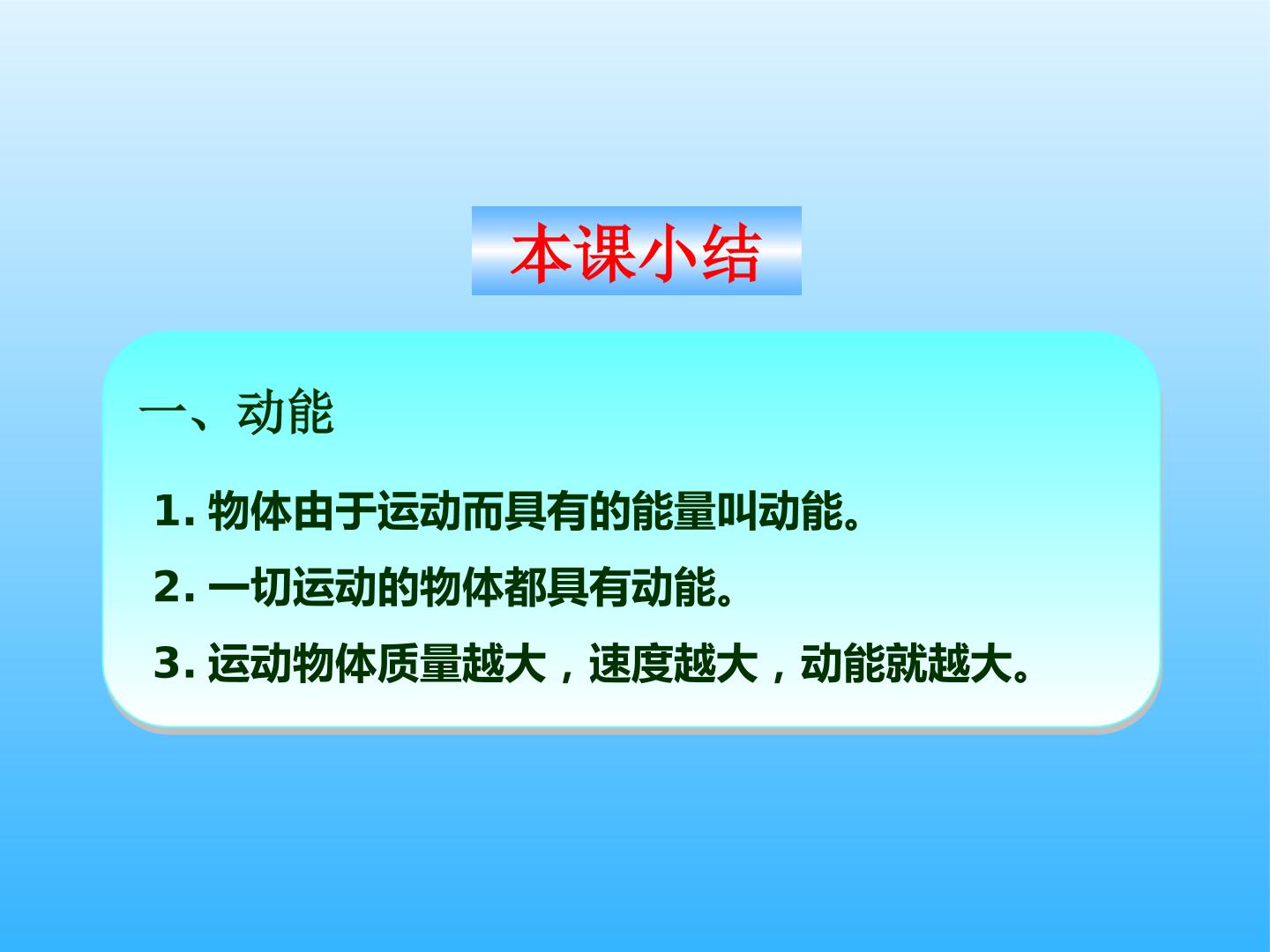 本课小结

一、动能

1. 物体由于运动而具有的能量叫动能。

2. 一切运动的物体都具有动能。

3. 运动物体质量越大，速度越大，动能就越大。